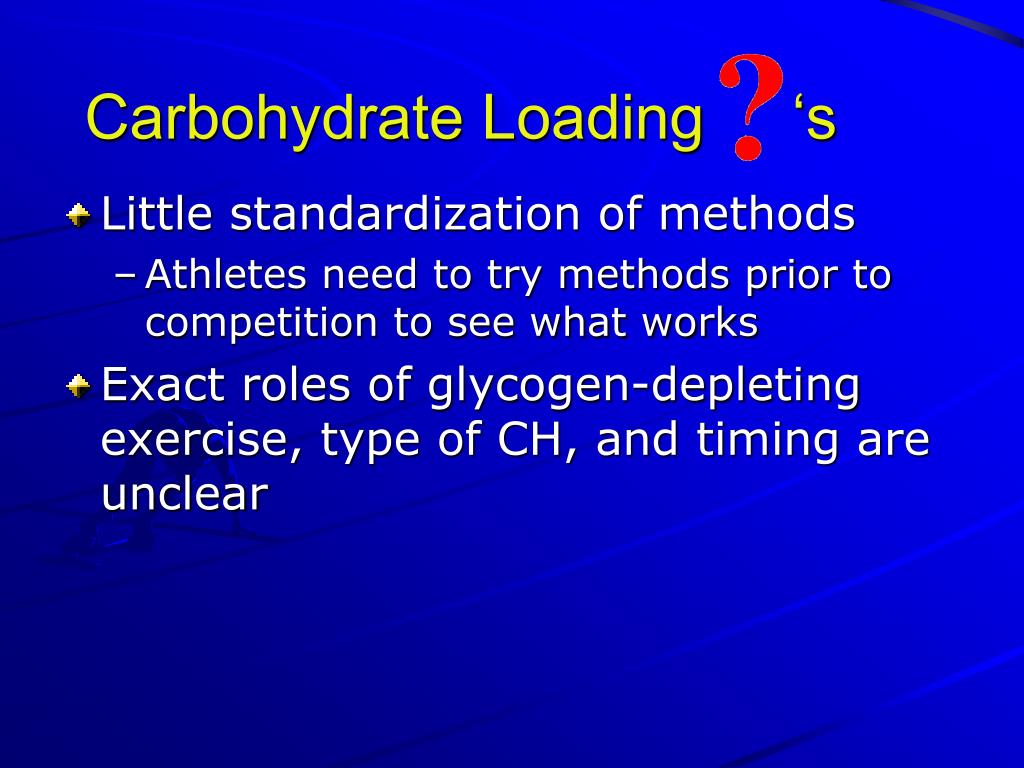 Carbohydrate Loading ?‘s

Little standardization of methods

– Athletes need to try methods prior to competition to see what works

Exact roles of glycogen-depleting exercise, type of CH, and timing are unclear